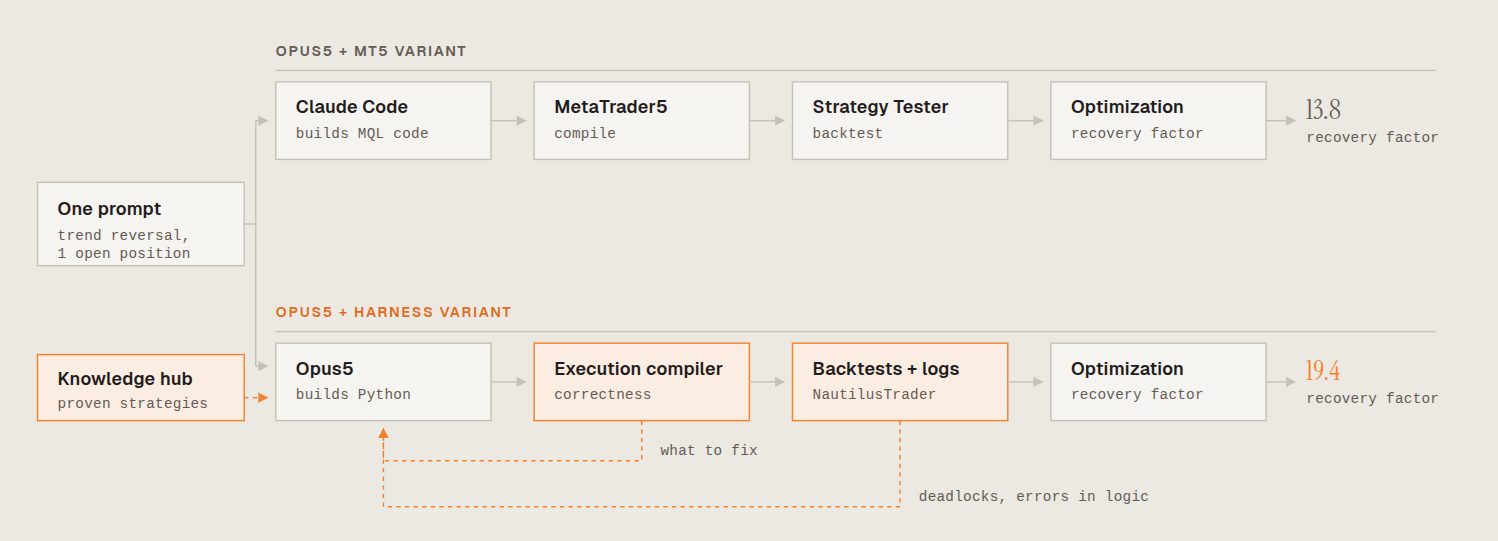 OPUS5 + MT5 VARIANT

Claude Code
builds MQL code

MetaTrader5
compile

Strategy Tester
backtest

Optimization
recovery factor

13.8
recovery factor

One prompt
trend reversal,
1 open position

OPUS5 + HARNESS VARIANT

Knowledge hub
proven strategies

Opus5
builds Python

Execution compiler
correctness

Backtests + logs
NautilusTrader

Optimization
recovery factor

19.4
recovery factor

what to fix

deadlocks, errors in logic